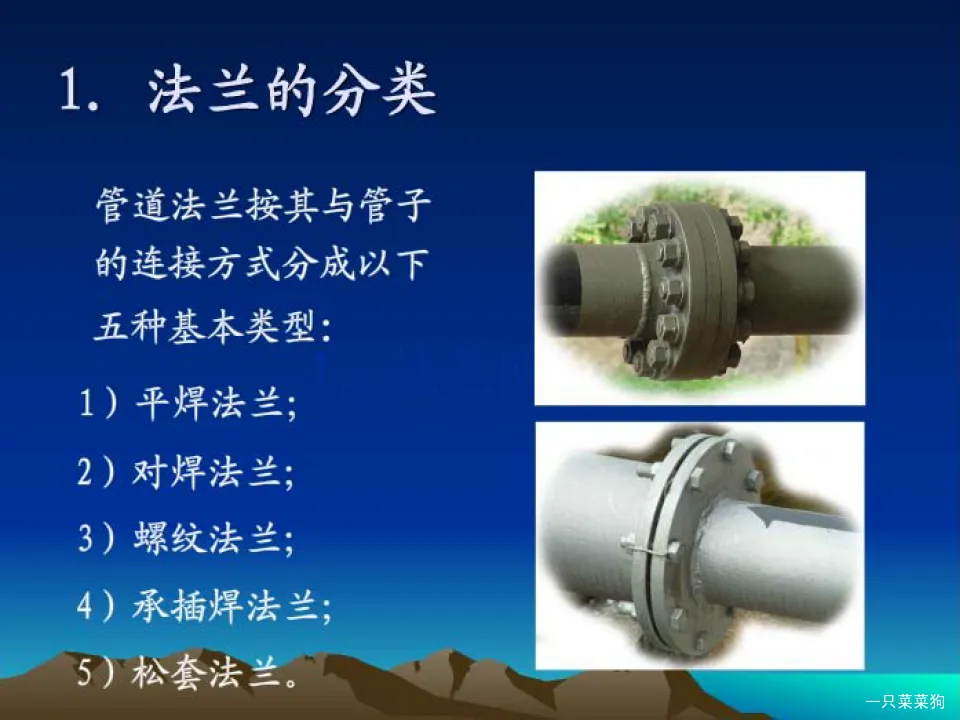 1. 法兰的分类

管道法兰按其与管子的连接方式分成以下五种基本类型:

1）平焊法兰;

2）对焊法兰;

3）螺纹法兰;

4）承插焊法兰;

5）松套法兰。

一只菜菜狗